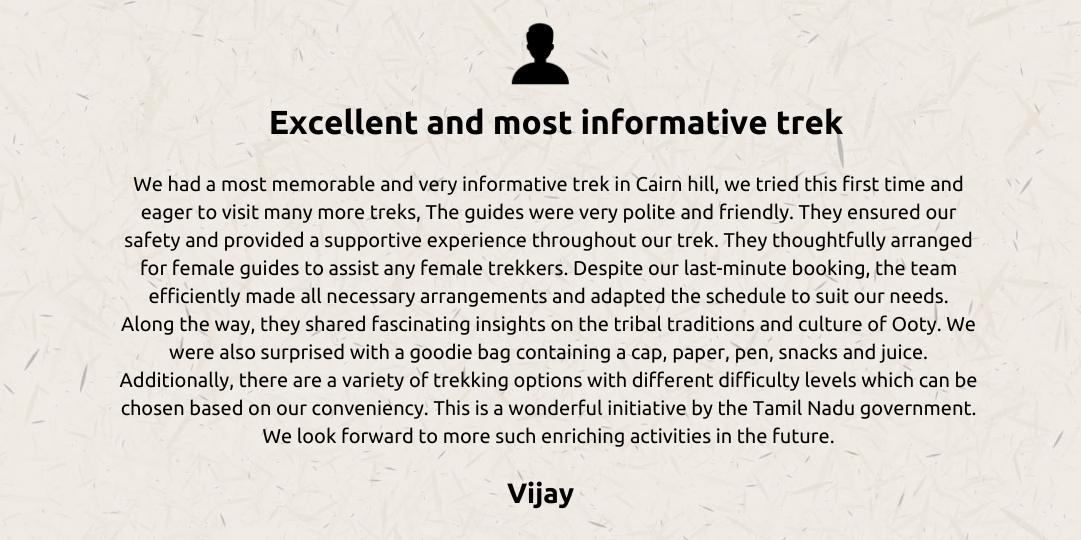 Excellent and most informative trek

We had a most memorable and very informative trek in Cairn hill, we tried this first time and eager to visit many more treks, The guides were very polite and friendly. They ensured our safety and provided a supportive experience throughout our trek. They thoughtfully arranged for female guides to assist any female trekkers. Despite our last-minute booking, the team efficiently made all necessary arrangements and adapted the schedule to suit our needs. Along the way, they shared fascinating insights on the tribal traditions and culture of Ooty. We were also surprised with a goodie bag containing a cap, paper, pen, snacks and juice. Additionally, there are a variety of trekking options with different difficulty levels which can be chosen based on our conveniency. This is a wonderful initiative by the Tamil Nadu government. We look forward to more such enriching activities in the future.

Vijay